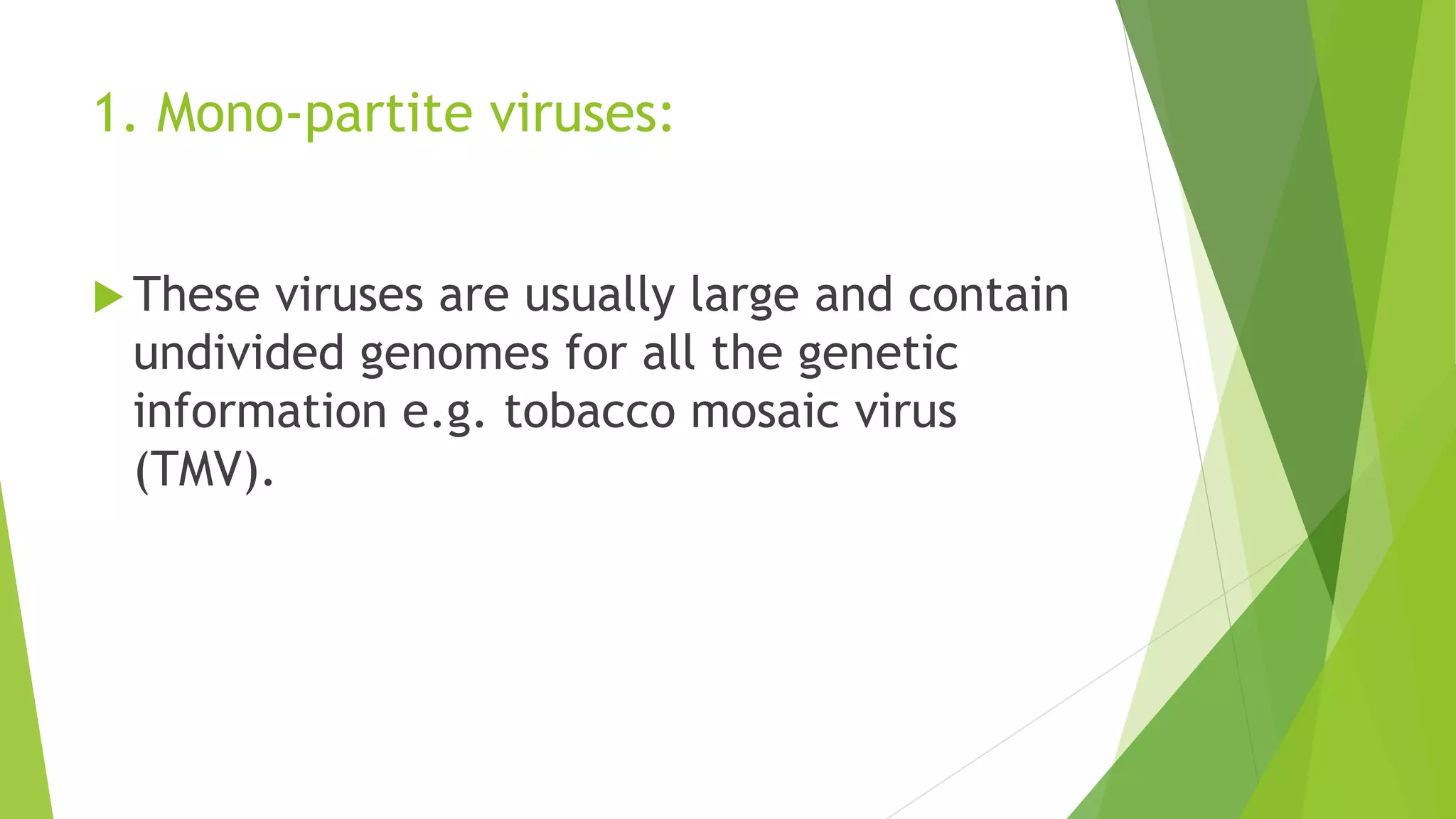 1. Mono-partite viruses:

These viruses are usually large and contain undivided genomes for all the genetic information e.g. tobacco mosaic virus (TMV).